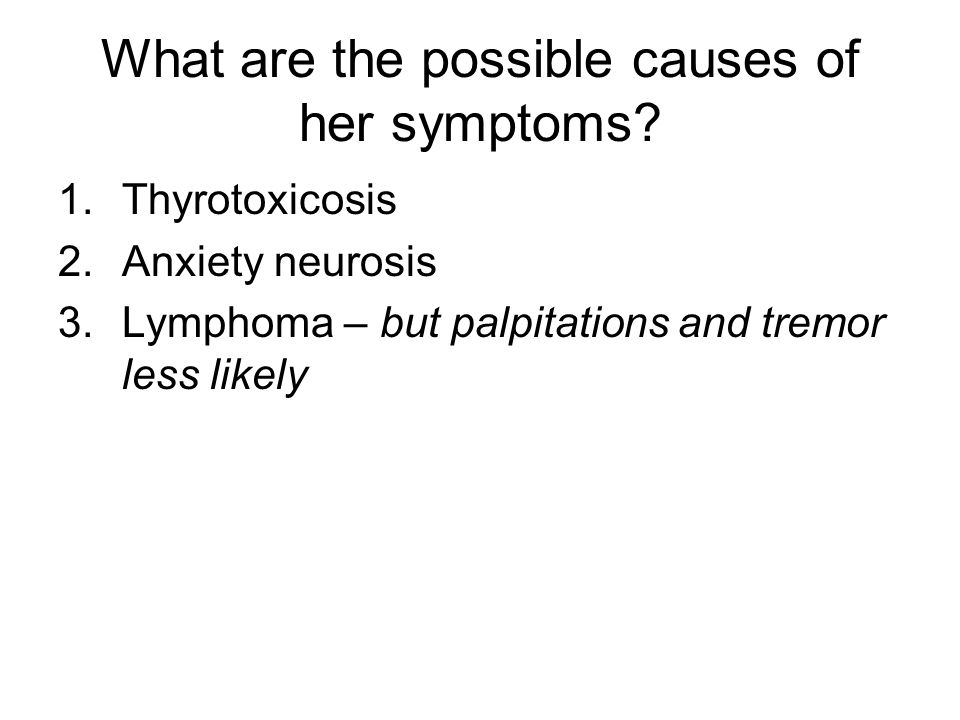 What are the possible causes of her symptoms?

1. Thyrotoxicosis
2. Anxiety neurosis
3. Lymphoma – but palpitations and tremor less likely